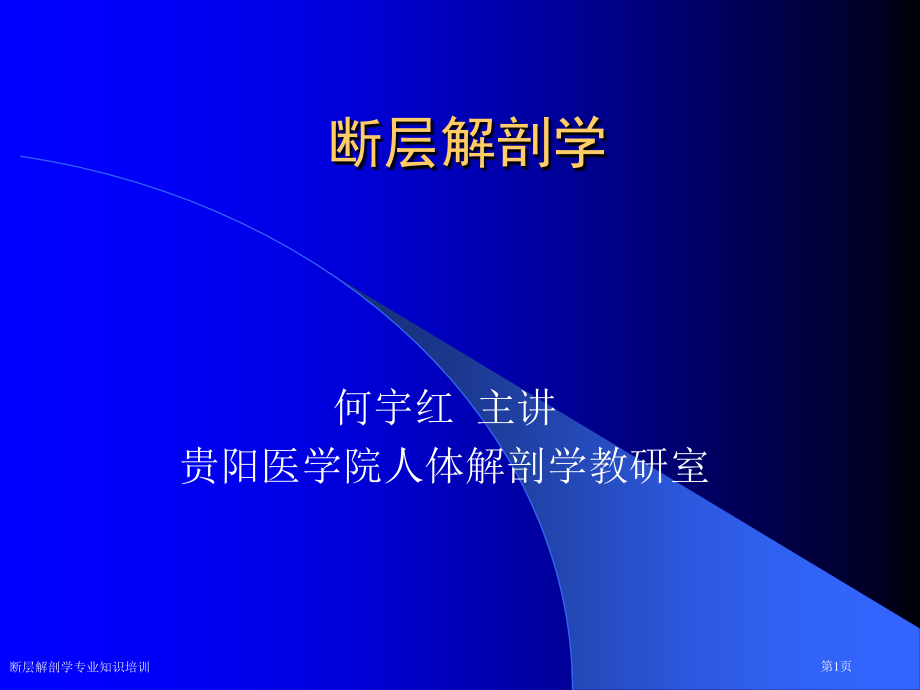 断层解剖学

何宇红 主讲
贵阳医学院人体解剖学教研室

断层解剖学专业知识培训

第1页